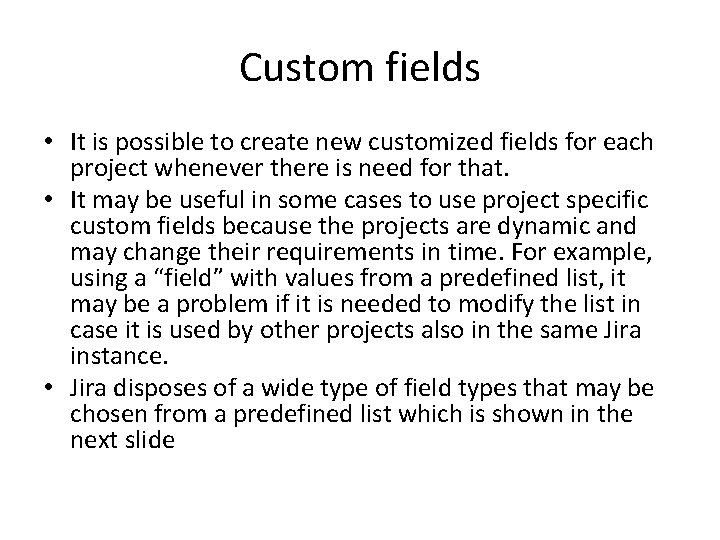 Custom fields

• It is possible to create new customized fields for each project whenever there is need for that.
• It may be useful in some cases to use project specific custom fields because the projects are dynamic and may change their requirements in time. For example, using a “field” with values from a predefined list, it may be a problem if it is needed to modify the list in case it is used by other projects also in the same Jira instance.
• Jira disposes of a wide type of field types that may be chosen from a predefined list which is shown in the next slide